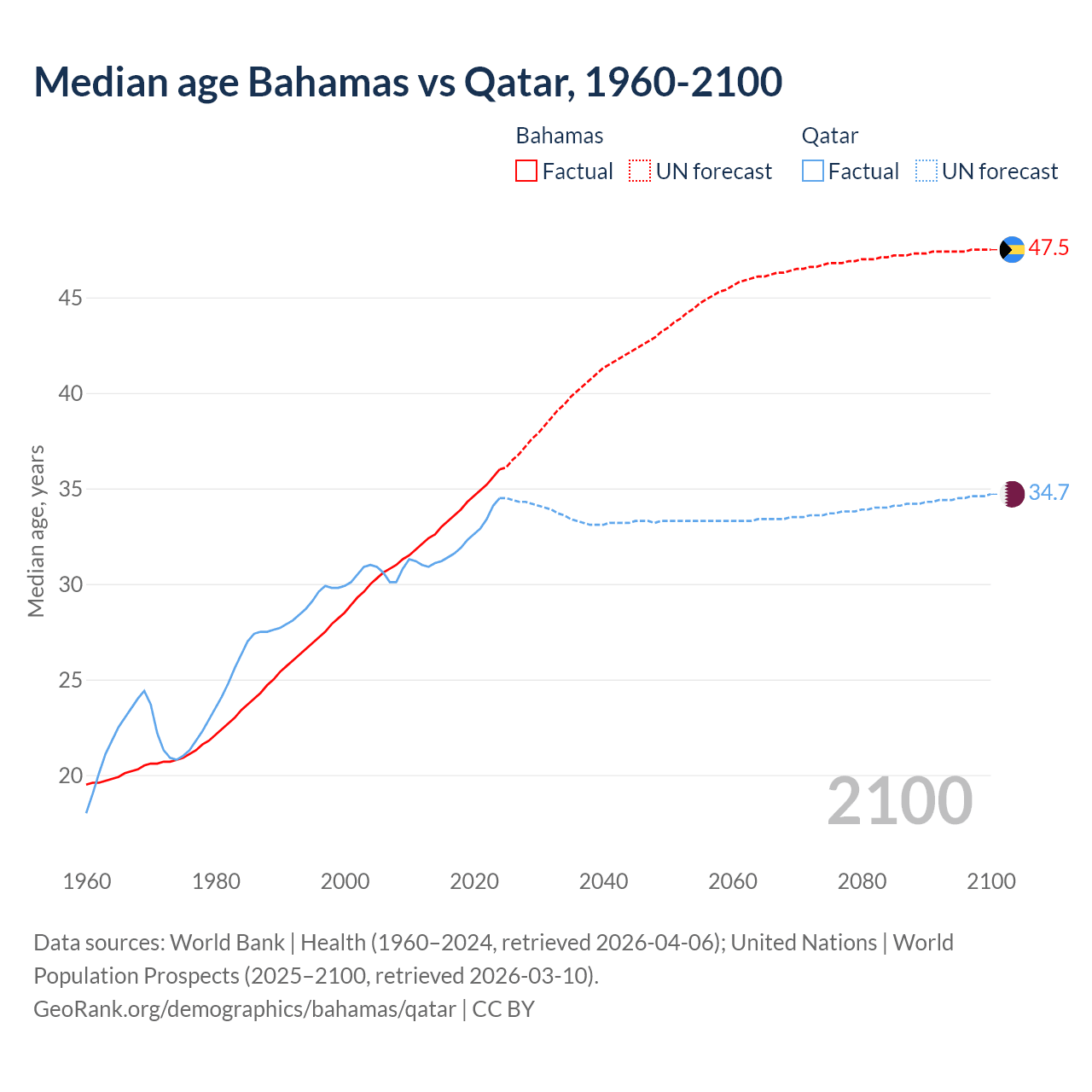 Median age Bahamas vs Qatar, 1960-2100

Bahamas
Factual
UN forecast

Qatar
Factual
UN forecast

47.5
34.7

Median age, years

45
40
35
30
25
20

2100

1960
1980
2000
2020
2040
2060
2080
2100

Data sources: World Bank | Health (1960–2024, retrieved 2026-04-06); United Nations | World Population Prospects (2025–2100, retrieved 2026-03-10).
GeoRank.org/demographics/bahamas/qatar | CC BY